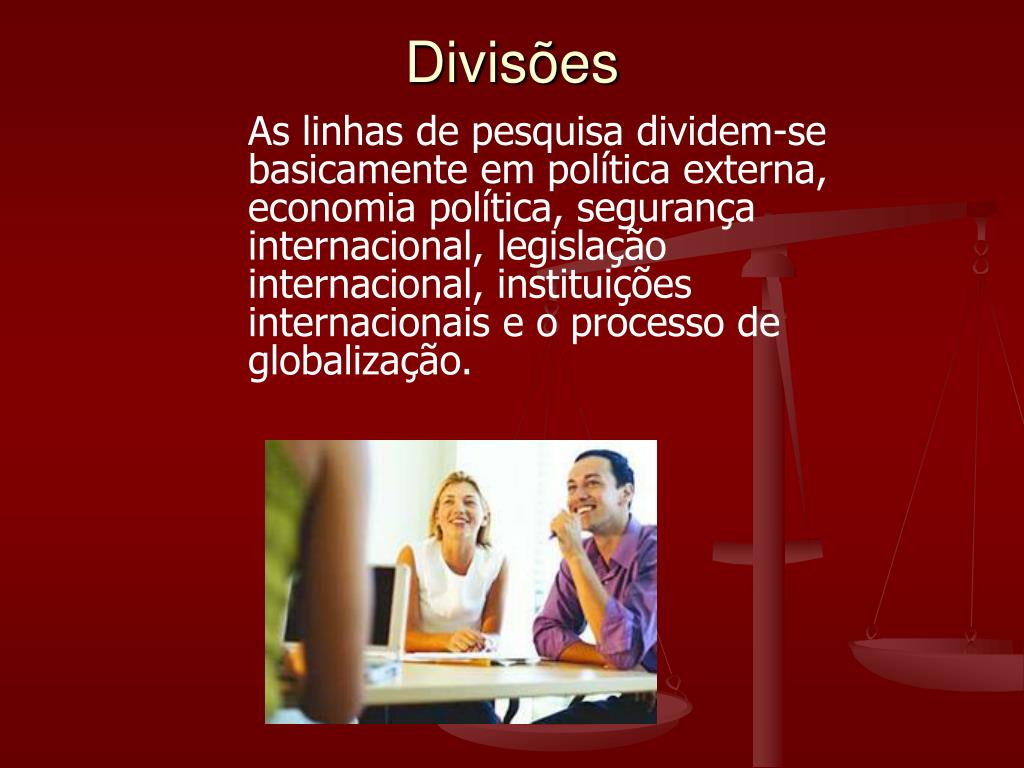 Divisões

As linhas de pesquisa dividem-se basicamente em política externa, economia política, segurança internacional, legislação internacional, instituições internacionais e o processo de globalização.